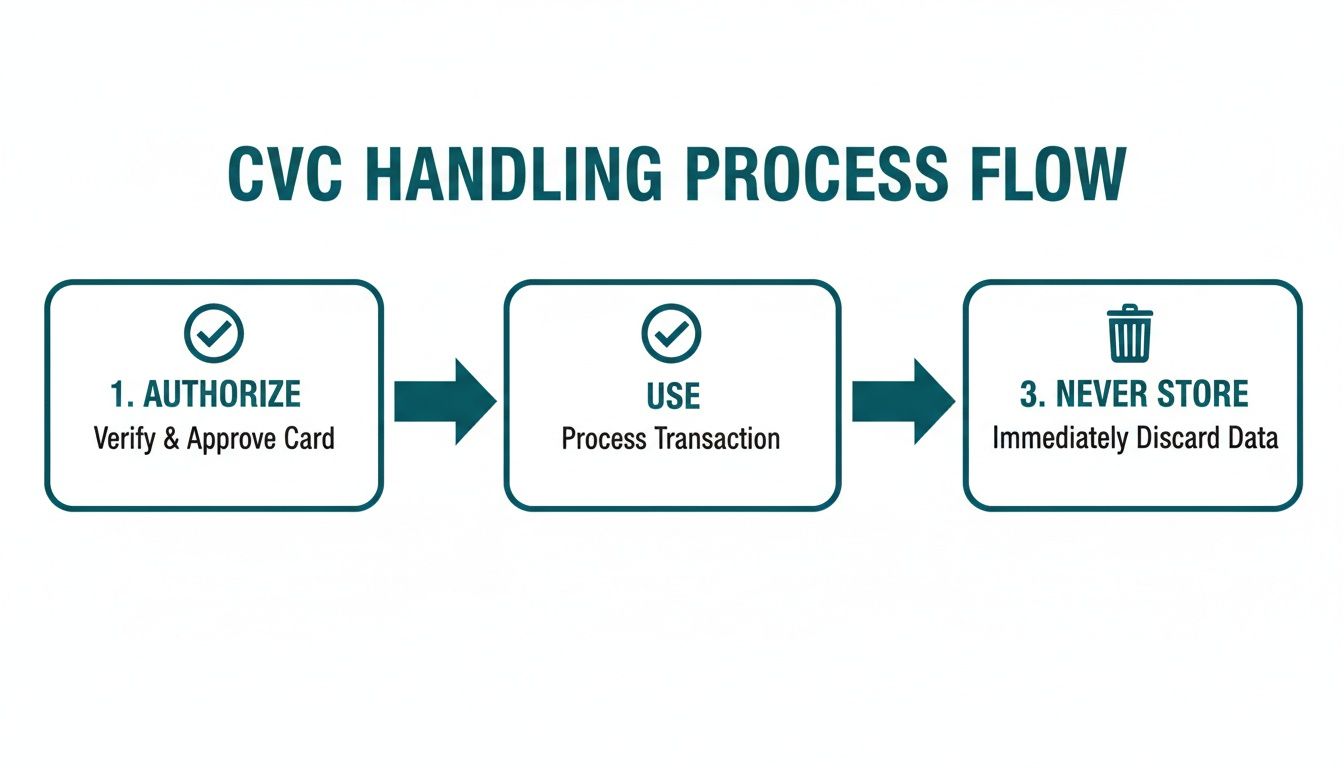 CVC HANDLING PROCESS FLOW

1. AUTHORIZE
Verify & Approve Card

USE
Process Transaction

3. NEVER STORE
Immediately Discard Data